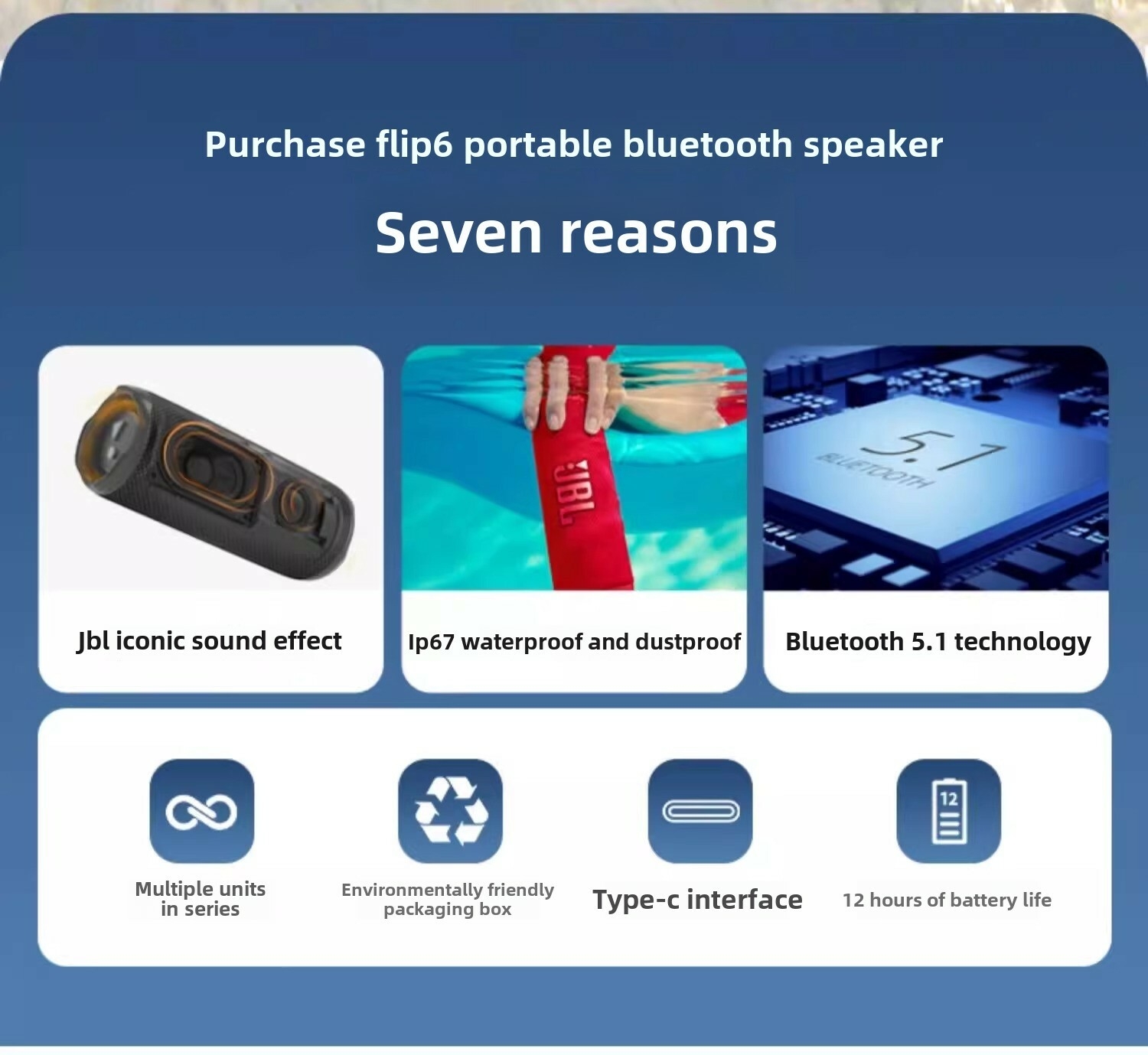 Purchase flip6 portable bluetooth speaker

Seven reasons

Jbl iconic sound effect

JBL

Ip67 waterproof and dustproof

5.1
BLUETOOTH

Bluetooth 5.1 technology

Multiple units in series

Environmentally friendly packaging box

Type-c interface

12

12 hours of battery life